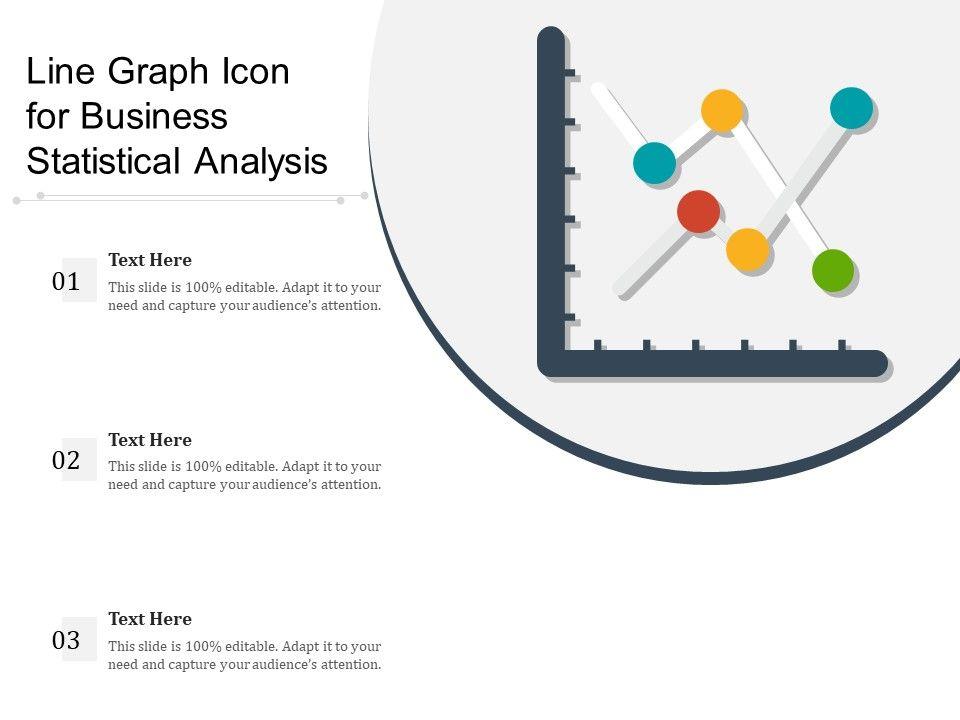 Line Graph Icon for Business Statistical Analysis

01
Text Here
This slide is 100% editable. Adapt it to your need and capture your audience's attention.

02
Text Here
This slide is 100% editable. Adapt it to your need and capture your audience's attention.

03
Text Here
This slide is 100% editable. Adapt it to your need and capture your audience's attention.